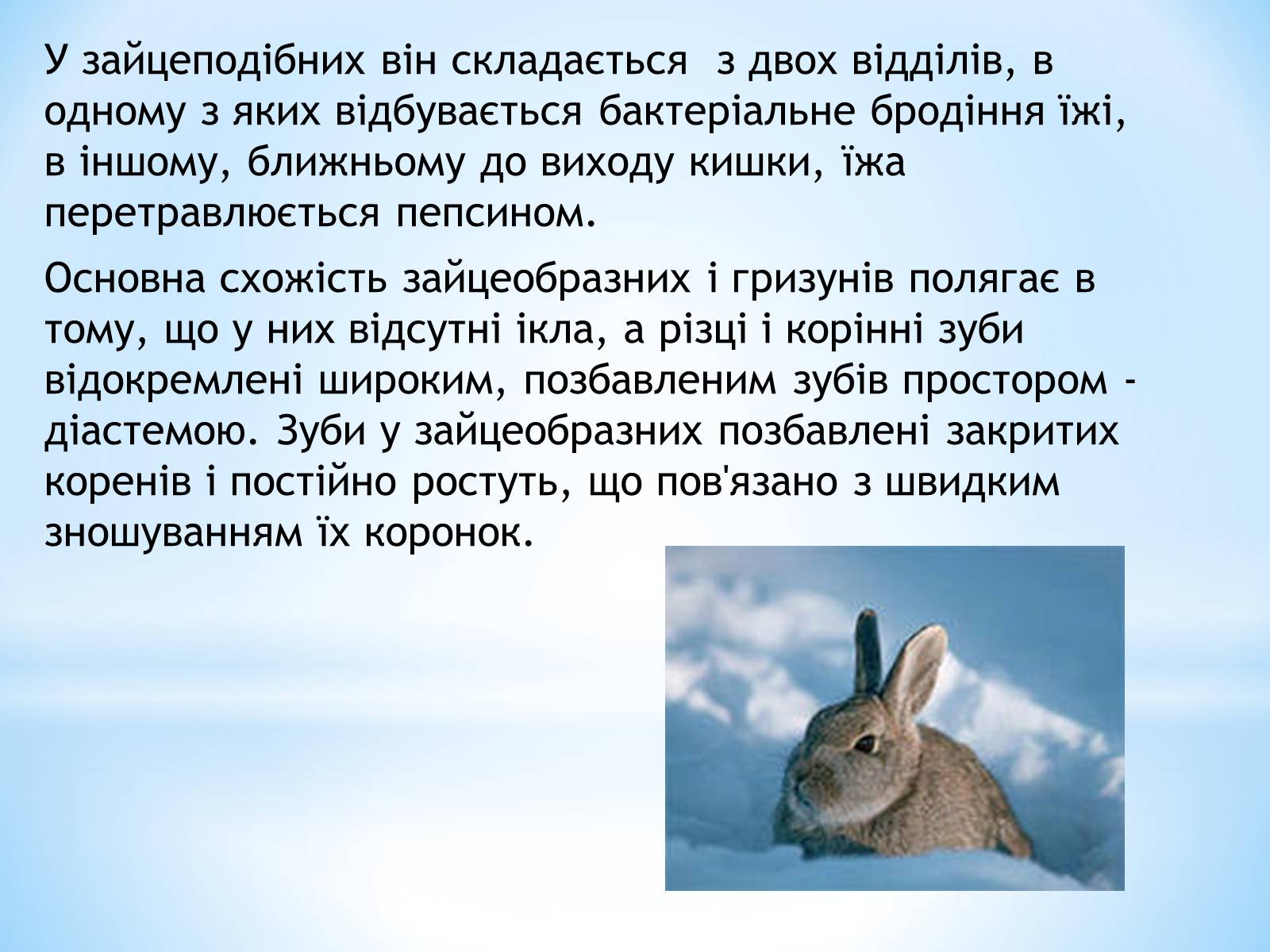 У зайцеподібних він складається з двох відділів, в одному з яких відбувається бактеріальне бродіння їжі, в іншому, ближньому до виходу кишки, їжа перетравлюється пепсином.

Основна схожість зайцеобразних і гризунів полягає в тому, що у них відсутні ікла, а різці і корінні зуби відокремлені широким, позбавленим зубів простором - діастемою. Зуби у зайцеобразних позбавлені закритих коренів і постійно ростуть, що пов'язано з швидким зношуванням їх коронок.